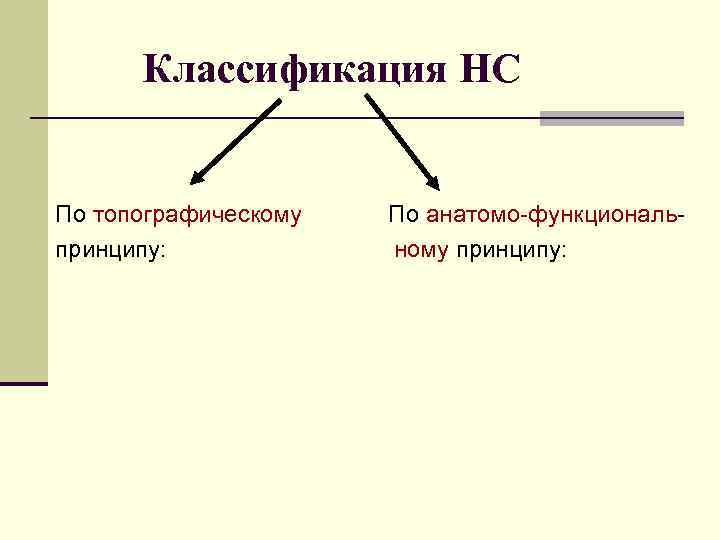 Классификация НС

По топографическому принципу:

По анатомо-функциональному принципу: